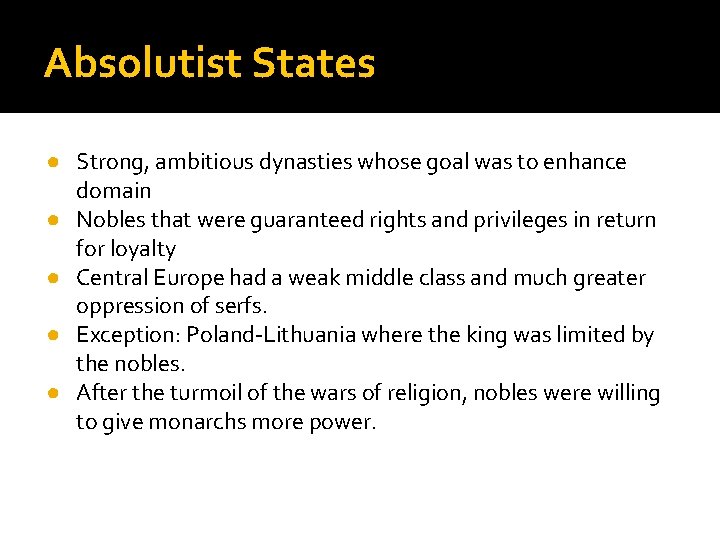 Absolutist States

- Strong, ambitious dynasties whose goal was to enhance domain
- Nobles that were guaranteed rights and privileges in return for loyalty
- Central Europe had a weak middle class and much greater oppression of serfs.
- Exception: Poland-Lithuania where the king was limited by the nobles.
- After the turmoil of the wars of religion, nobles were willing to give monarchs more power.